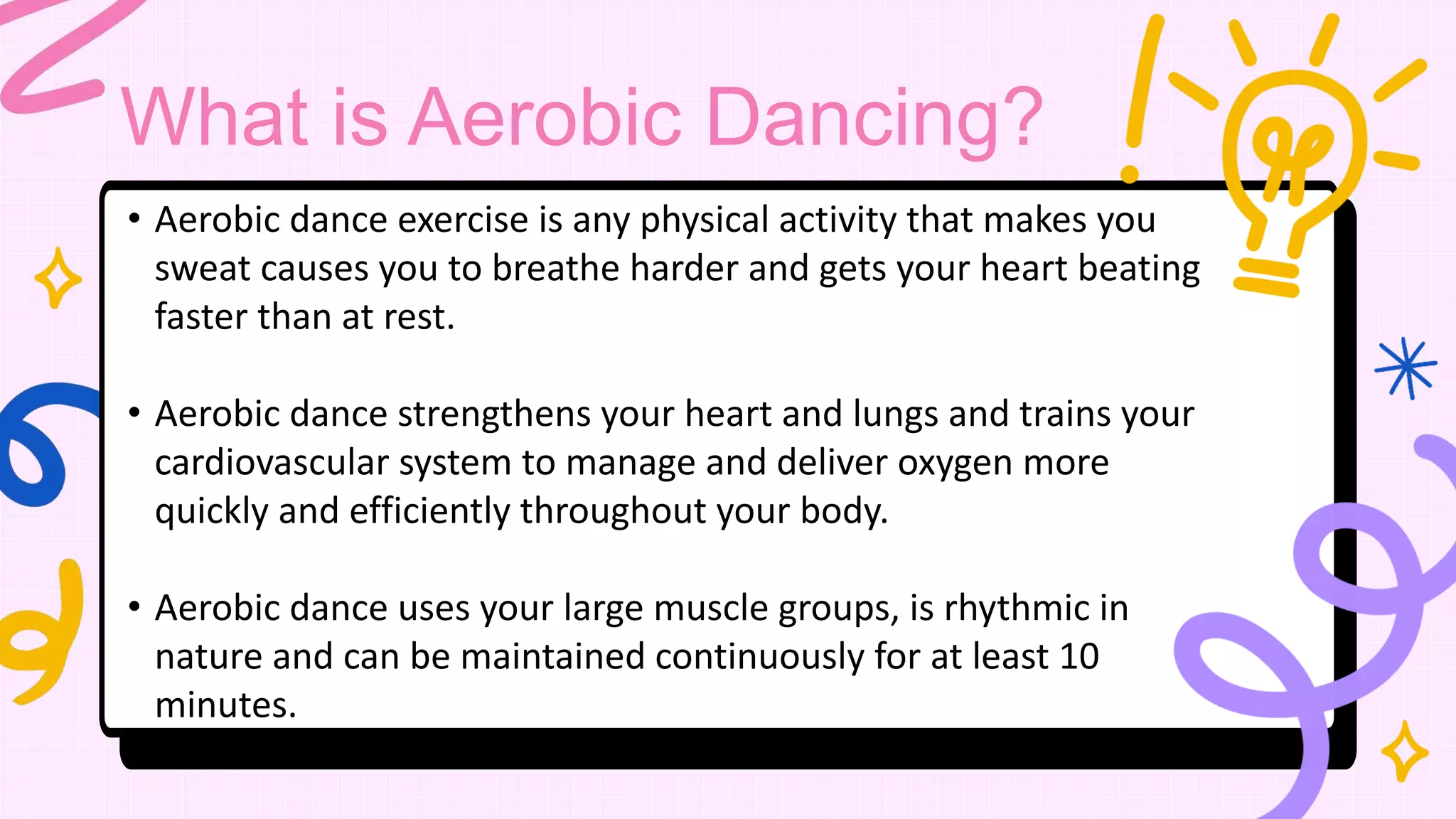 What is Aerobic Dancing?

• Aerobic dance exercise is any physical activity that makes you sweat causes you to breathe harder and gets your heart beating faster than at rest.

• Aerobic dance strengthens your heart and lungs and trains your cardiovascular system to manage and deliver oxygen more quickly and efficiently throughout your body.

• Aerobic dance uses your large muscle groups, is rhythmic in nature and can be maintained continuously for at least 10 minutes.